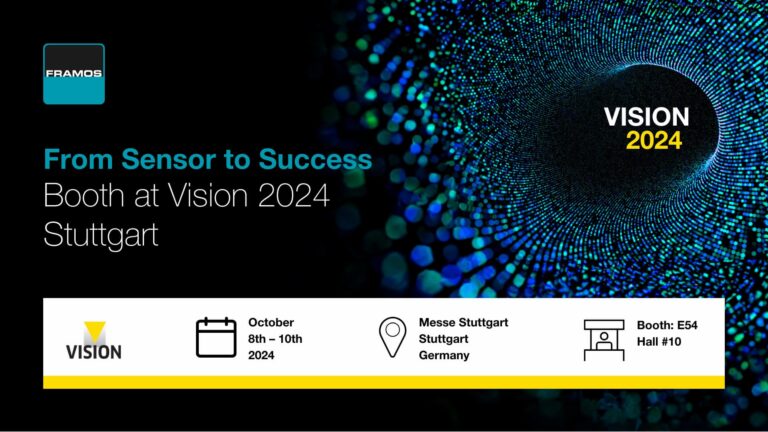 FRAMOS

VISION
2024

From Sensor to Success
Booth at Vision 2024
Stuttgart

VISION

October
8th – 10th
2024

Messe Stuttgart
Stuttgart
Germany

Booth: E54
Hall #10